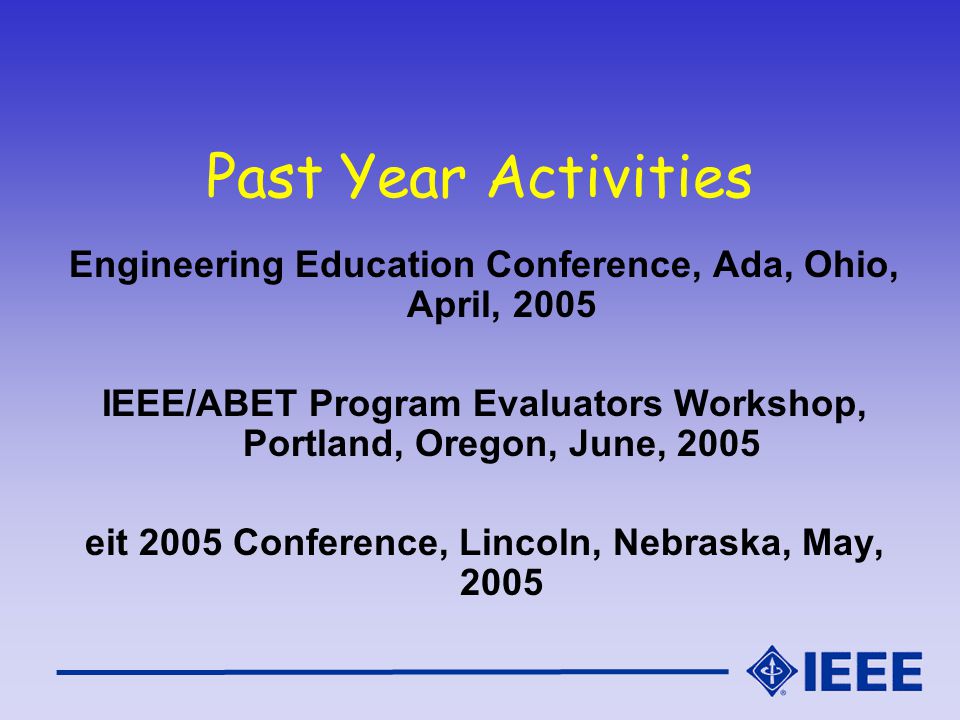 Past Year Activities

Engineering Education Conference, Ada, Ohio, April, 2005

IEEE/ABET Program Evaluators Workshop, Portland, Oregon, June, 2005

eit 2005 Conference, Lincoln, Nebraska, May, 2005

IEEE